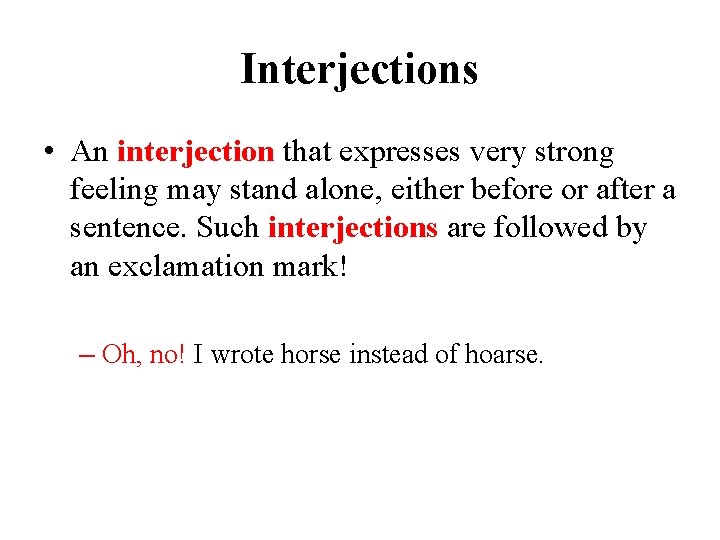 Interjections

• An interjection that expresses very strong feeling may stand alone, either before or after a sentence. Such interjections are followed by an exclamation mark!

– Oh, no! I wrote horse instead of hoarse.